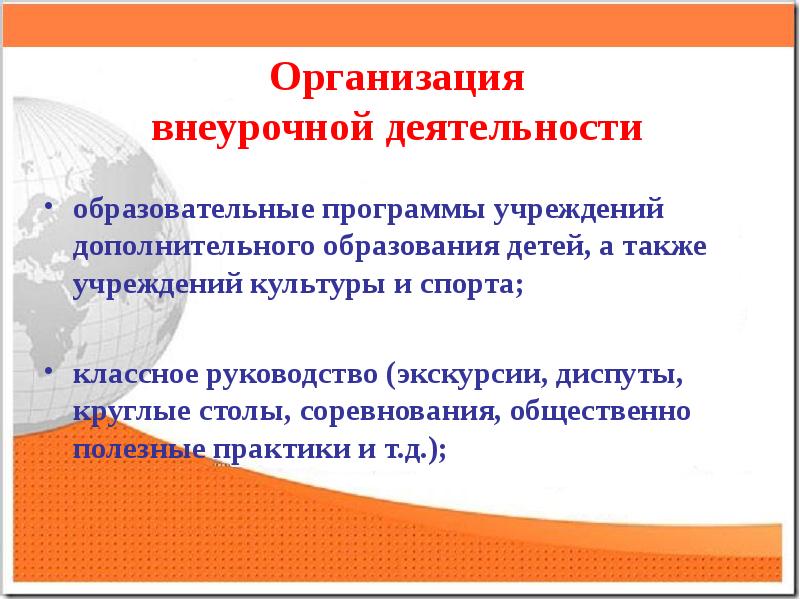 Организация внеурочной деятельности

• образовательные программы учреждений дополнительного образования детей, а также учреждений культуры и спорта;

• классное руководство (экскурсии, диспуты, круглые столы, соревнования, общественно полезные практики и т.д.);